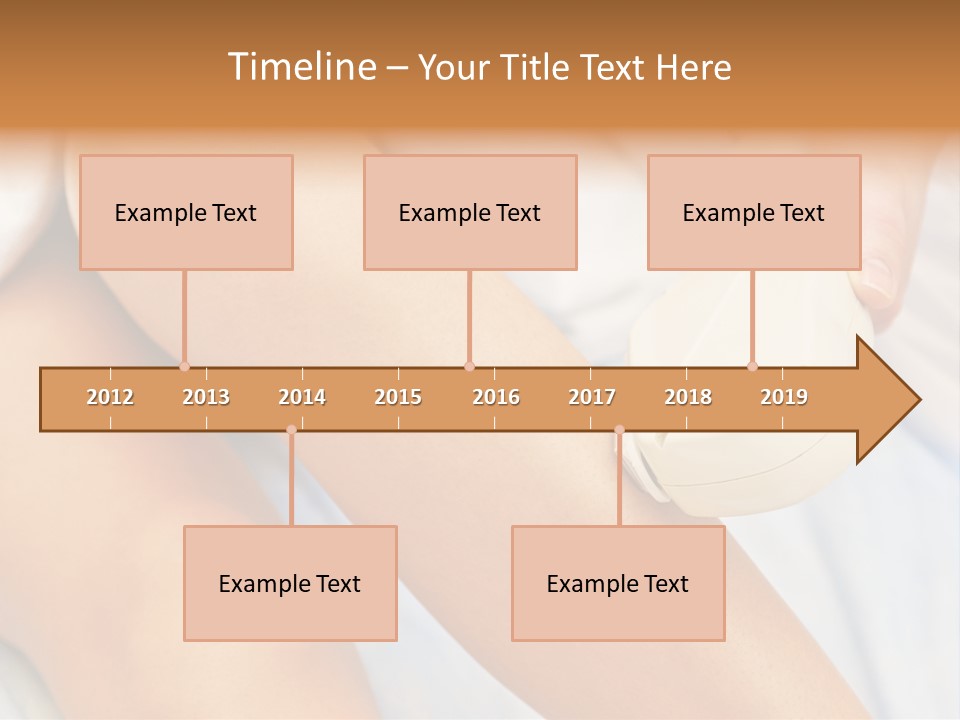 Timeline – Your Title Text Here

Example Text

Example Text

Example Text

2012 2013 2014 2015 2016 2017 2018 2019

Example Text

Example Text